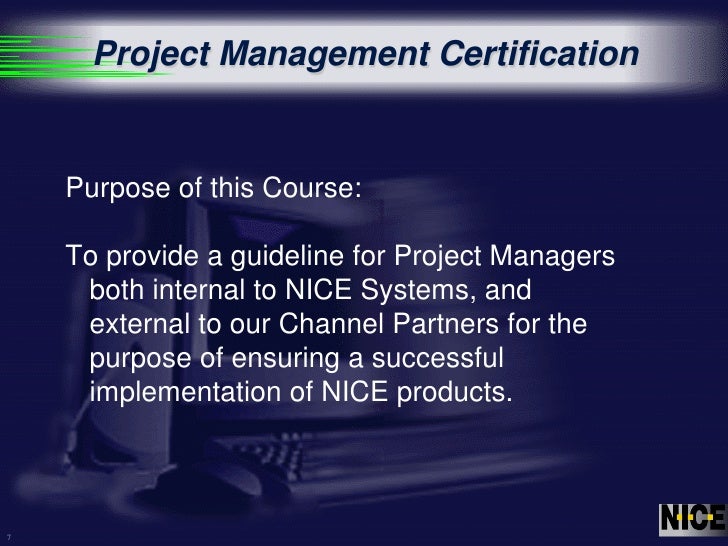 Project Management Certification

Purpose of this Course:

To provide a guideline for Project Managers both internal to NICE Systems, and external to our Channel Partners for the purpose of ensuring a successful implementation of NICE products.

7

NICE